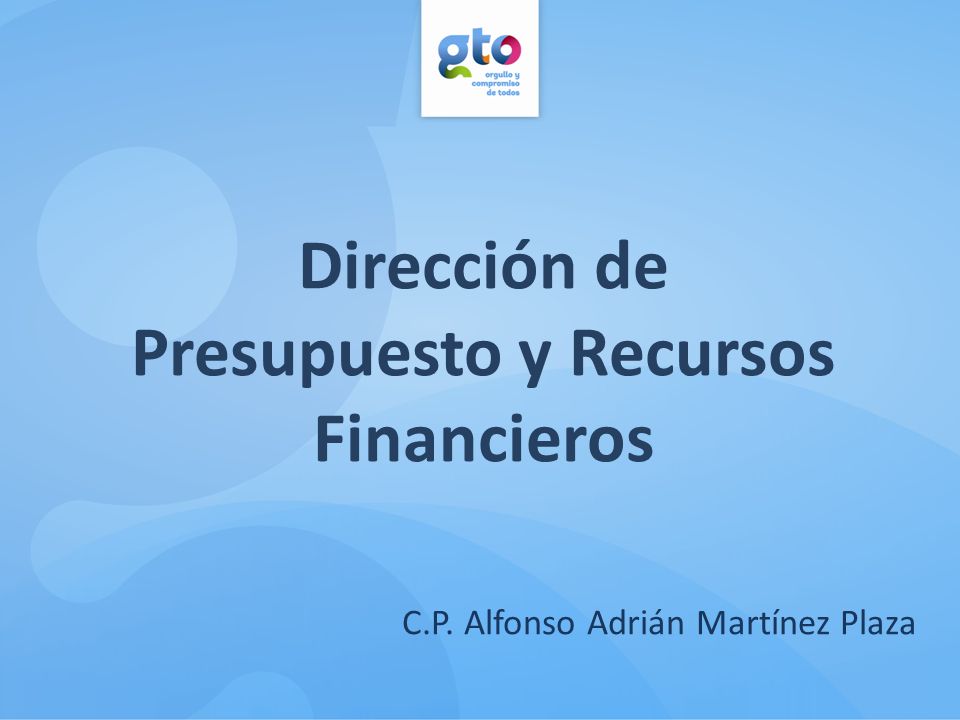 gto
orgullo y compromiso de todos

Dirección de Presupuesto y Recursos Financieros

C.P. Alfonso Adrián Martínez Plaza